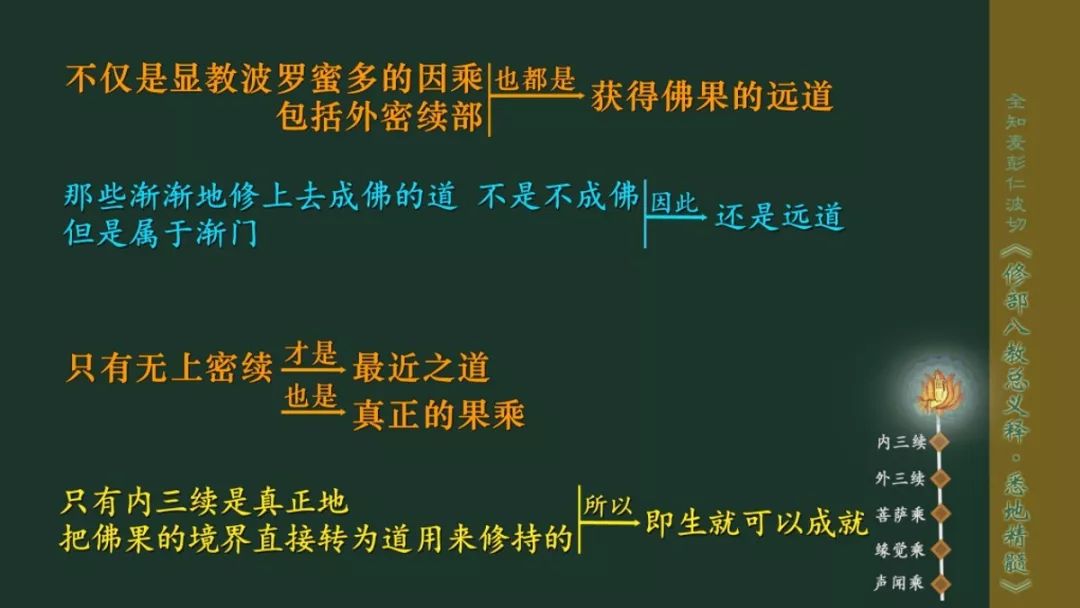 不仅是显教波罗蜜多的因乘
包括外密续部
也都是
获得佛果的远道

那些渐渐地修上去成佛的道 不是不成佛
但是属于渐门
因此
还是远道

只有无上密续
才是
最近之道
也是
真正的果乘

只有内三续是真正地
把佛果的境界直接转为道用来修持的
所以
即生就可以成就

内三续
外三续
菩萨乘
缘觉乘
声闻乘

全知麦彭仁波切《修部八教总义释·悉地精髓》